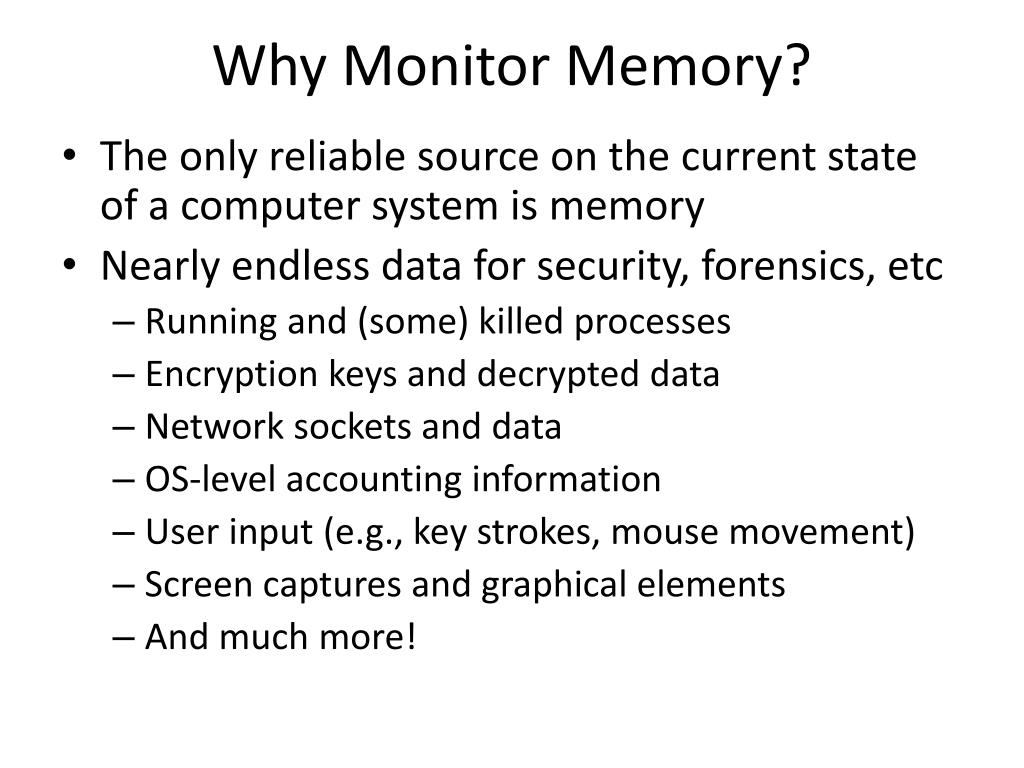 Why Monitor Memory?

• The only reliable source on the current state of a computer system is memory
• Nearly endless data for security, forensics, etc
– Running and (some) killed processes
– Encryption keys and decrypted data
– Network sockets and data
– OS-level accounting information
– User input (e.g., key strokes, mouse movement)
– Screen captures and graphical elements
– And much more!